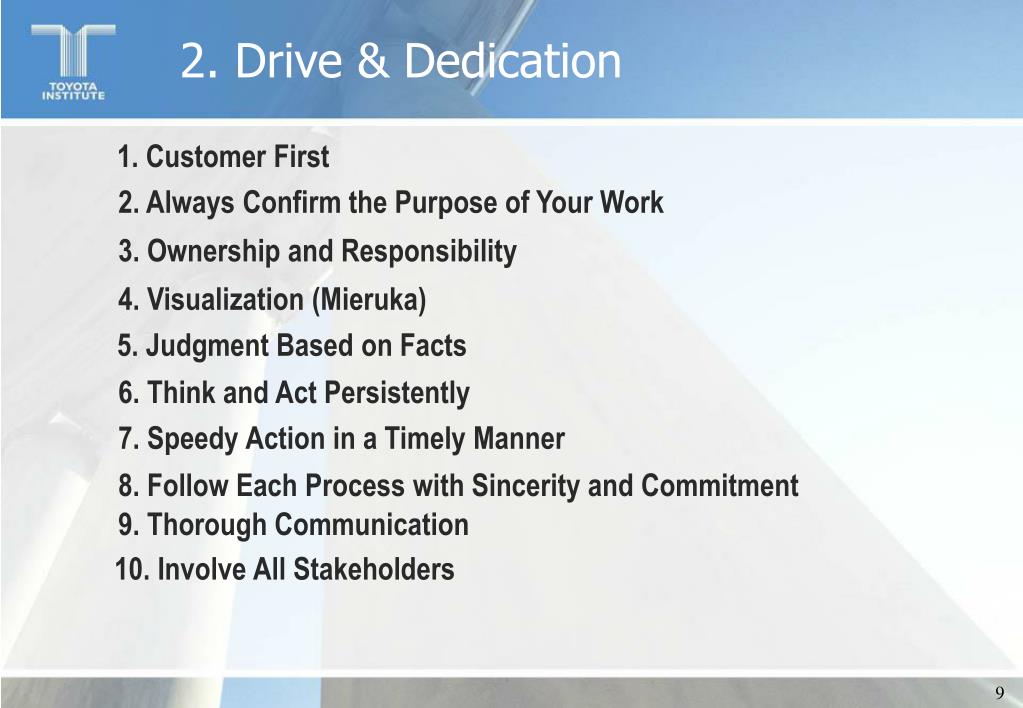 TOYOTA INSTITUTE

2. Drive & Dedication

1. Customer First
2. Always Confirm the Purpose of Your Work
3. Ownership and Responsibility
4. Visualization (Mieruka)
5. Judgment Based on Facts
6. Think and Act Persistently
7. Speedy Action in a Timely Manner
8. Follow Each Process with Sincerity and Commitment
9. Thorough Communication
10. Involve All Stakeholders

9